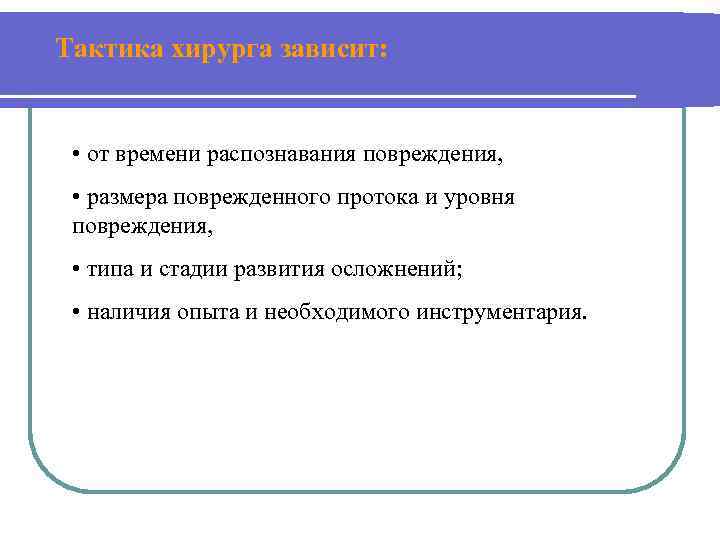 Тактика хирурга зависит:

• от времени распознавания повреждения,

• размера поврежденного протока и уровня повреждения,

• типа и стадии развития осложнений;

• наличия опыта и необходимого инструментария.